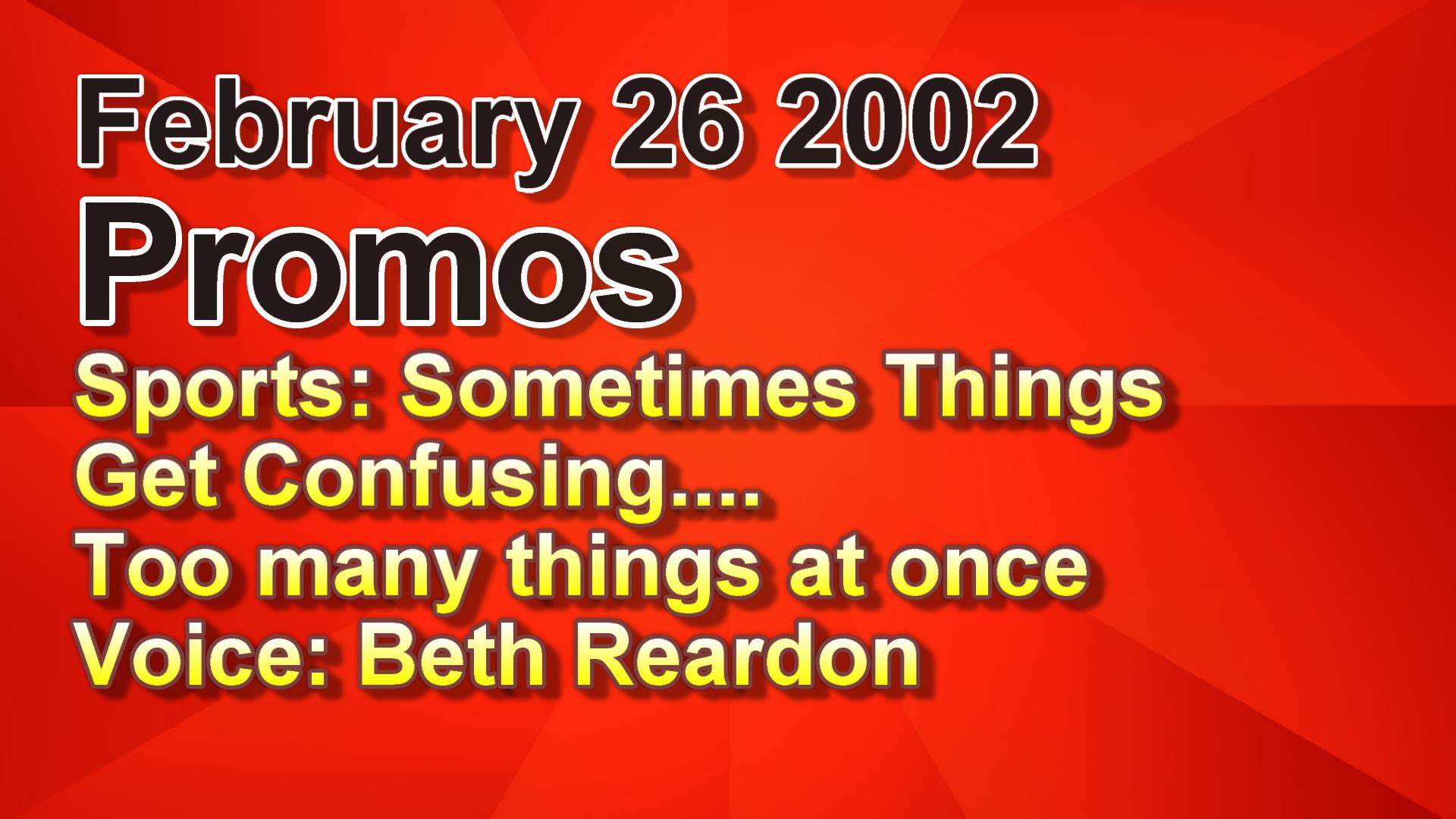 February 26 2002
Promos
Sports: Sometimes Things Get Confusing....
Too many things at once
Voice: Beth Reardon